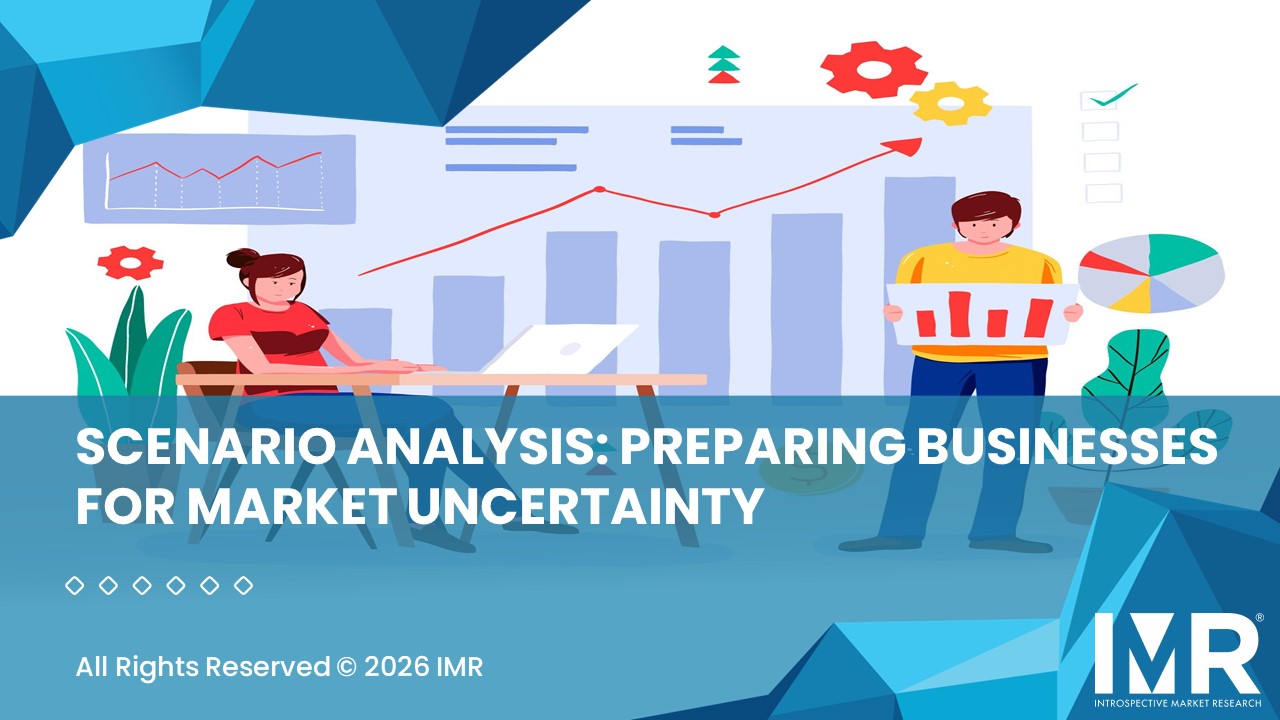 SCENARIO ANALYSIS: PREPARING BUSINESSES FOR MARKET UNCERTAINTY

All Rights Reserved © 2026 IMR

IMR®
INTROSPECTIVE MARKET RESEARCH